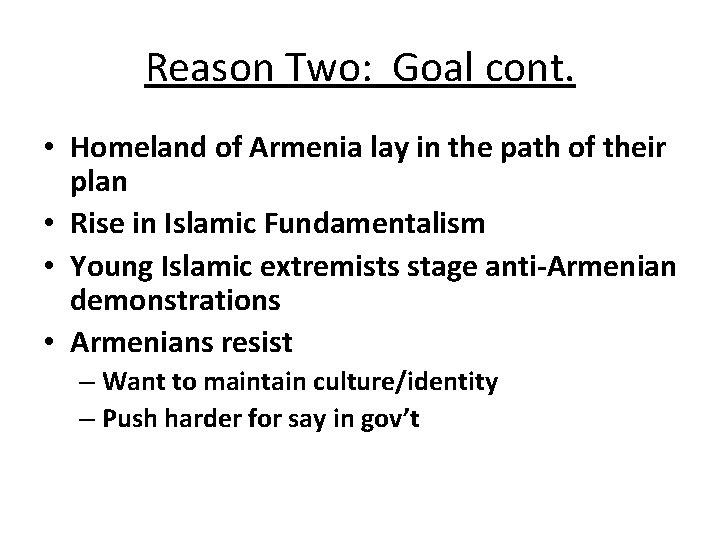 Reason Two:  Goal cont.

• Homeland of Armenia lay in the path of their plan
• Rise in Islamic Fundamentalism
• Young Islamic extremists stage anti-Armenian demonstrations
• Armenians resist
  – Want to maintain culture/identity
  – Push harder for say in gov't